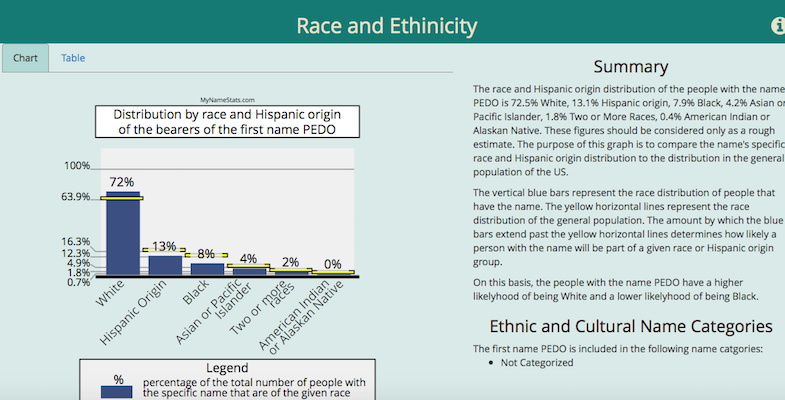 Race and Ethinicity

Chart
Table

MyNameStats.com
Distribution by race and Hispanic origin of the bearers of the first name PEDO

100%
63.9%
16.3%
12.3%
4.9%
1.8%
0.7%

72%
13%
8%
4%
2%
0%

White
Hispanic Origin
Black
Asian or Pacific Islander
Two or more races
American Indian or Alaskan Native

Legend
%
percentage of the total number of people with the specific name that are of the given race

Summary

The race and Hispanic origin distribution of the people with the name PEDO is 72.5% White, 13.1% Hispanic origin, 7.9% Black, 4.2% Asian or Pacific Islander, 1.8% Two or More Races, 0.4% American Indian or Alaskan Native. These figures should be considered only as a rough estimate. The purpose of this graph is to compare the name's specific race and Hispanic origin distribution to the distribution in the general population of the US.

The vertical blue bars represent the race distribution of people that have the name. The yellow horizontal lines represent the race distribution of the general population. The amount by which the blue bars extend past the yellow horizontal lines determines how likely a person with the name will be part of a given race or Hispanic origin group.

On this basis, the people with the name PEDO have a higher likelyhood of being White and a lower likelyhood of being Black.

Ethnic and Cultural Name Categories

The first name PEDO is included in the following name catgories:
• Not Categorized